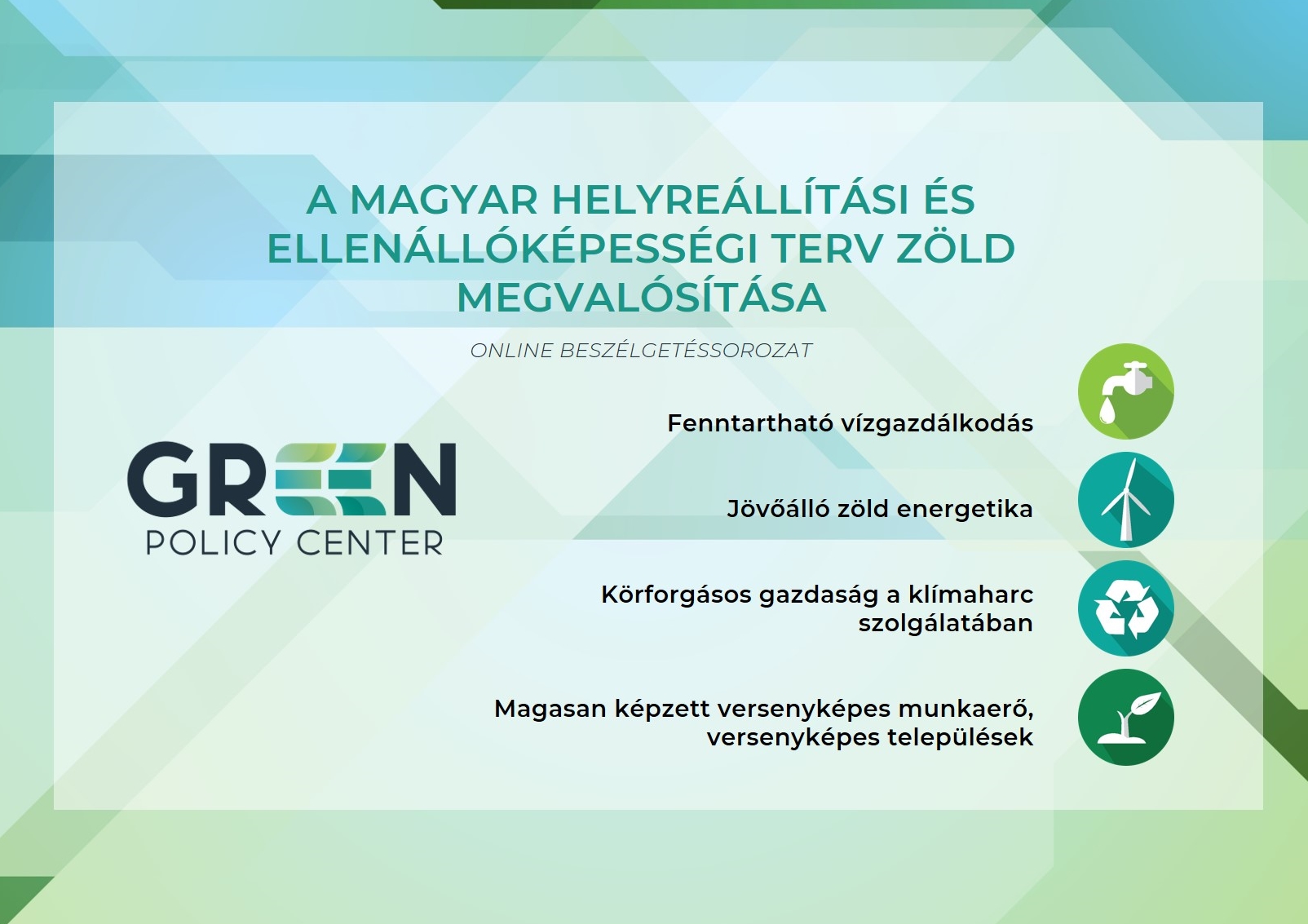 A MAGYAR HELYREÁLLÍTÁSI ÉS ELLENÁLLÓKÉPESSÉGI TERV ZÖLD MEGVALÓSÍTÁSA

ONLINE BESZÉLGETÉSSOROZAT

GREEN
POLICY CENTER

Fenntartható vízgazdálkodás

Jövőálló zöld energetika

Körforgásos gazdaság a klímaharc szolgálatában

Magasan képzett versenyképes munkaerő, versenyképes települések